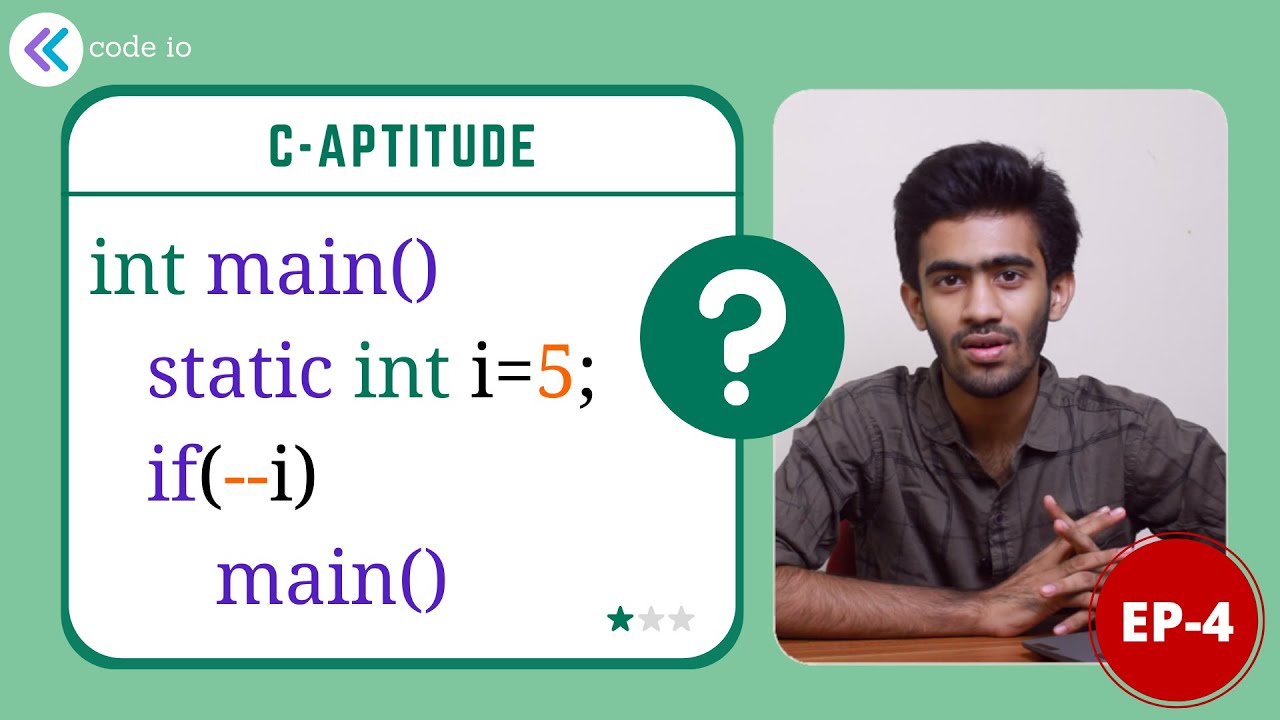 code io

C-APTITUDE

int main()
static int i=5;
if(--i)
main()

?

EP-4